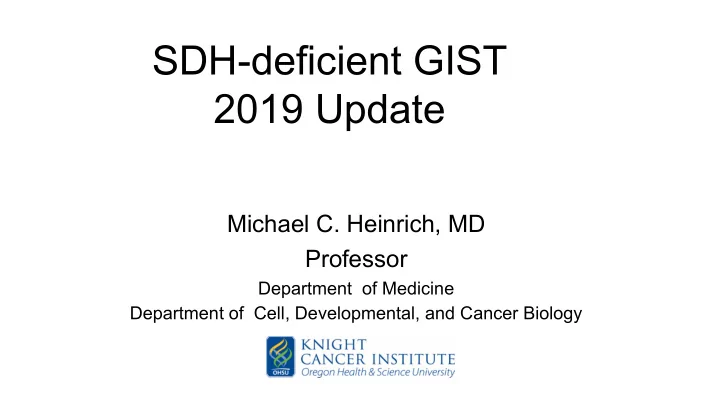 SDH-deficient GIST
2019 Update

Michael C. Heinrich, MD
Professor
Department of Medicine
Department of Cell, Developmental, and Cancer Biology

OHSU
KNIGHT
CANCER INSTITUTE
Oregon Health & Science University